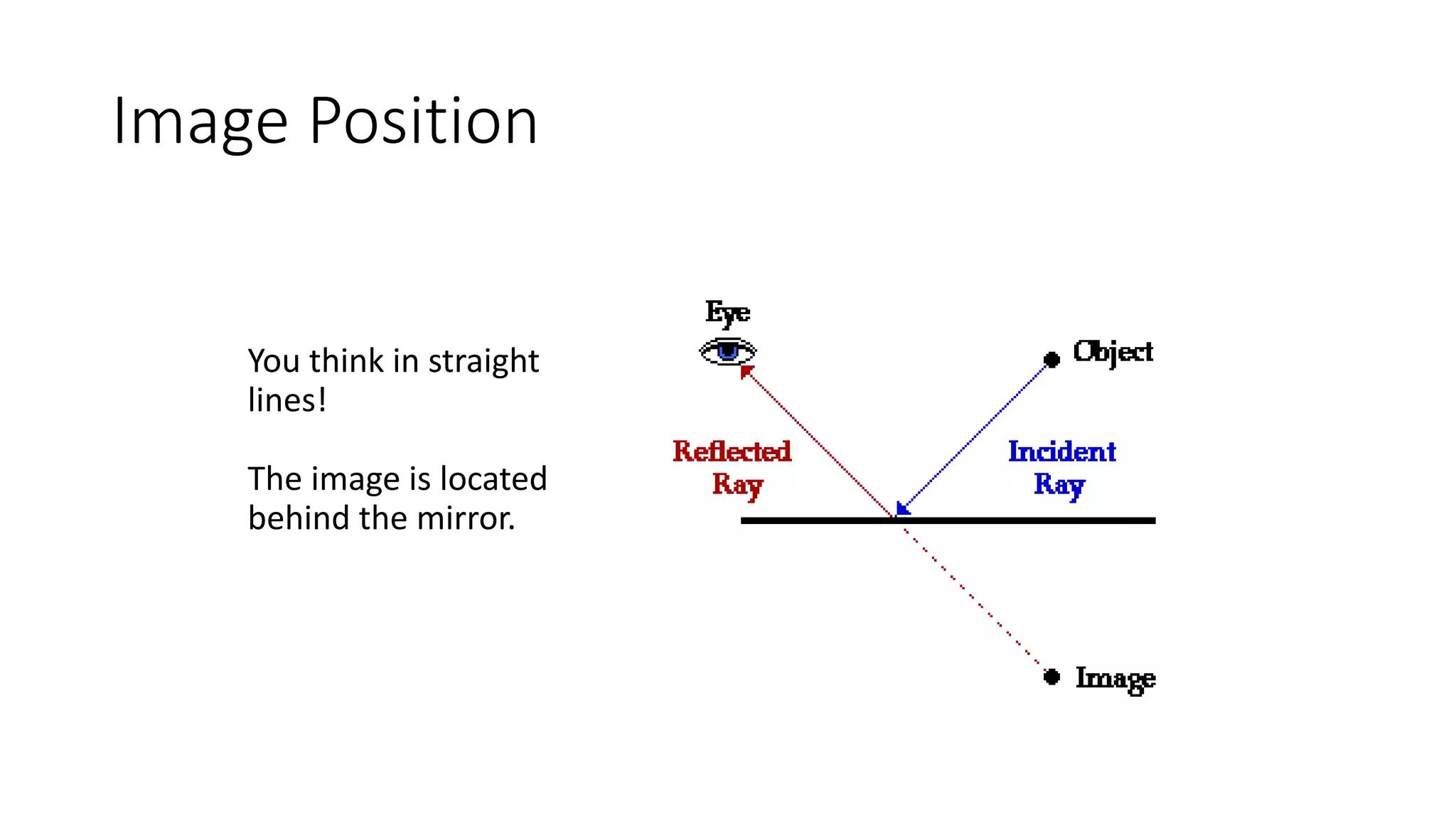 Image Position

You think in straight lines!

The image is located behind the mirror.

Eye

Object

Reflected Ray

Incident Ray

Image